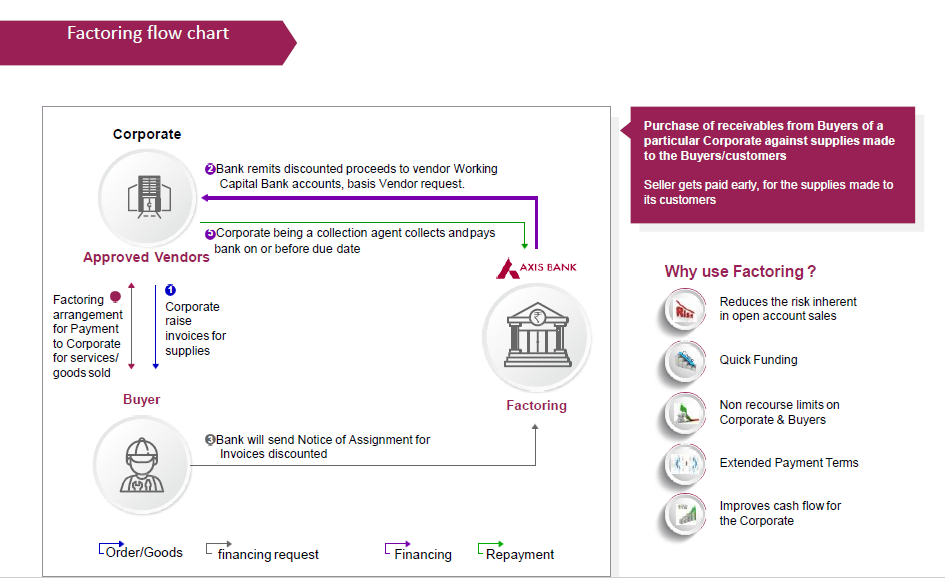 Factoring flow chart

Corporate

2 Bank remits discounted proceeds to vendor Working Capital Bank accounts, basis Vendor request.

5 Corporate being a collection agent collects and pays bank on or before due date

Approved Vendors

AXIS BANK

Factoring arrangement for Payment to Corporate for services/ goods sold

1 Corporate raise invoices for supplies

Buyer

Factoring

3 Bank will send Notice of Assignment for Invoices discounted

Order/Goods

financing request

Financing

Repayment

Purchase of receivables from Buyers of a particular Corporate against supplies made to the Buyers/customers

Seller gets paid early, for the supplies made to its customers

Why use Factoring ?

Reduces the risk inherent in open account sales

Quick Funding

Non recourse limits on Corporate & Buyers

Extended Payment Terms

Improves cash flow for the Corporate